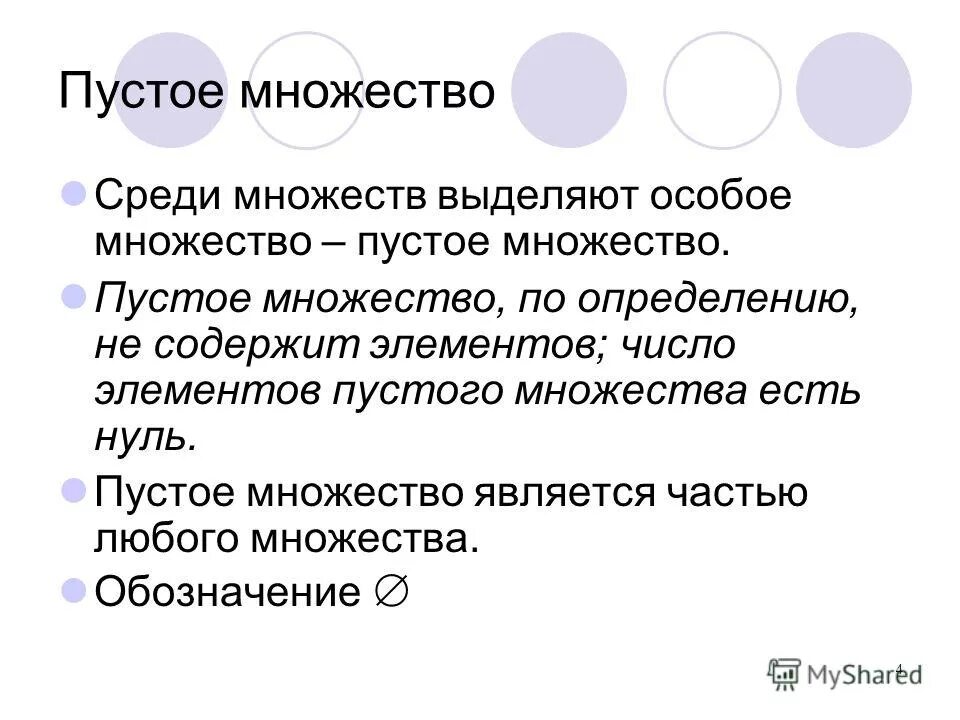 Пустое множество

Среди множеств выделяют особое множество – пустое множество.

Пустое множество, по определению, не содержит элементов; число элементов пустого множества есть нуль.

Пустое множество является частью любого множества.

Обозначение $\varnothing$

4

MyShared